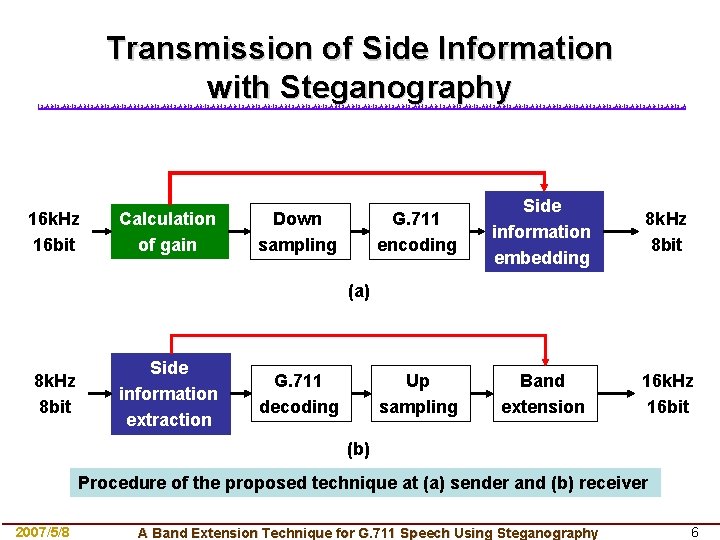 Transmission of Side Information with Steganography

16kHz
16bit

Calculation of gain

Down sampling

G.711 encoding

Side information embedding

8kHz
8bit

(a)

8kHz
8bit

Side information extraction

G.711 decoding

Up sampling

Band extension

16kHz
16bit

(b)

Procedure of the proposed technique at (a) sender and (b) receiver

2007/5/8 A Band Extension Technique for G.711 Speech Using Steganography 6